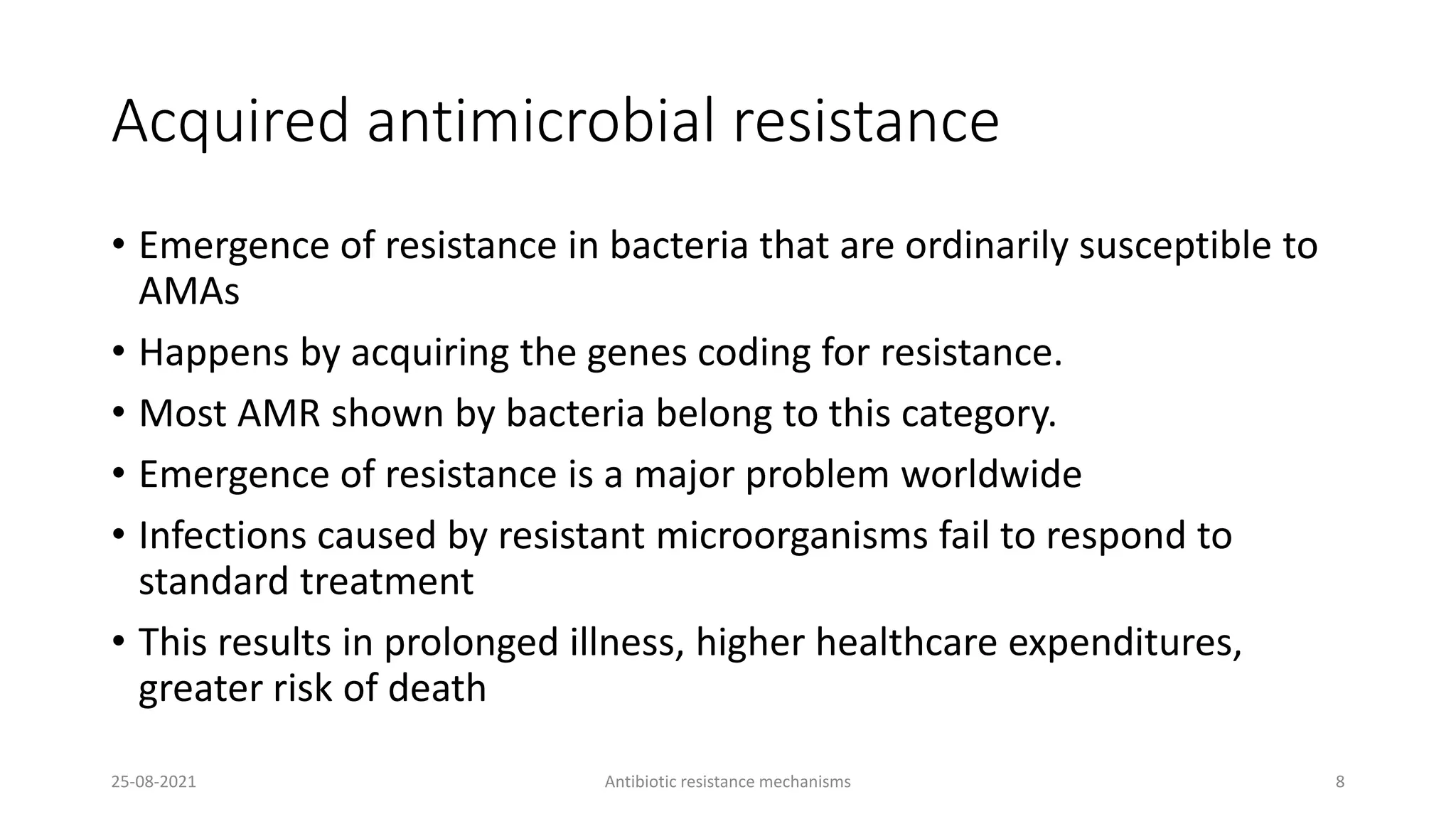 Acquired antimicrobial resistance

• Emergence of resistance in bacteria that are ordinarily susceptible to AMAs
• Happens by acquiring the genes coding for resistance.
• Most AMR shown by bacteria belong to this category.
• Emergence of resistance is a major problem worldwide
• Infections caused by resistant microorganisms fail to respond to standard treatment
• This results in prolonged illness, higher healthcare expenditures, greater risk of death

25-08-2021 Antibiotic resistance mechanisms 8